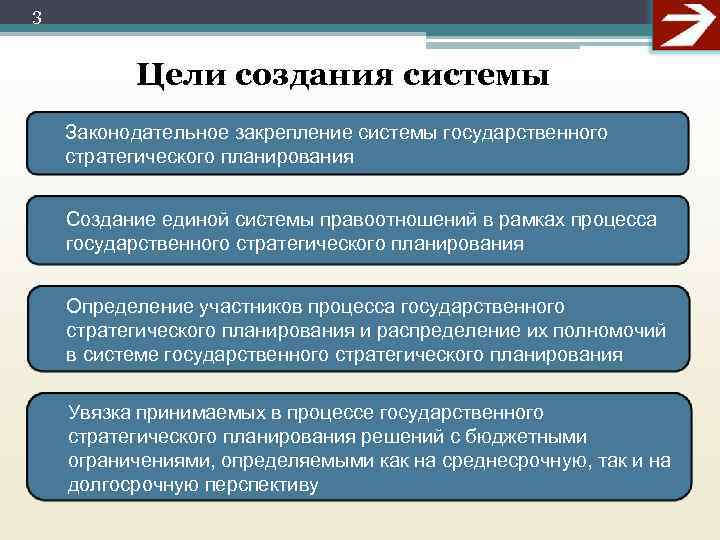 3

Цели создания системы

Законодательное закрепление системы государственного стратегического планирования

Создание единой системы правоотношений в рамках процесса государственного стратегического планирования

Определение участников процесса государственного стратегического планирования и распределение их полномочий в системе государственного стратегического планирования

Увязка принимаемых в процессе государственного стратегического планирования решений с бюджетными ограничениями, определяемыми как на среднесрочную, так и на долгосрочную перспективу